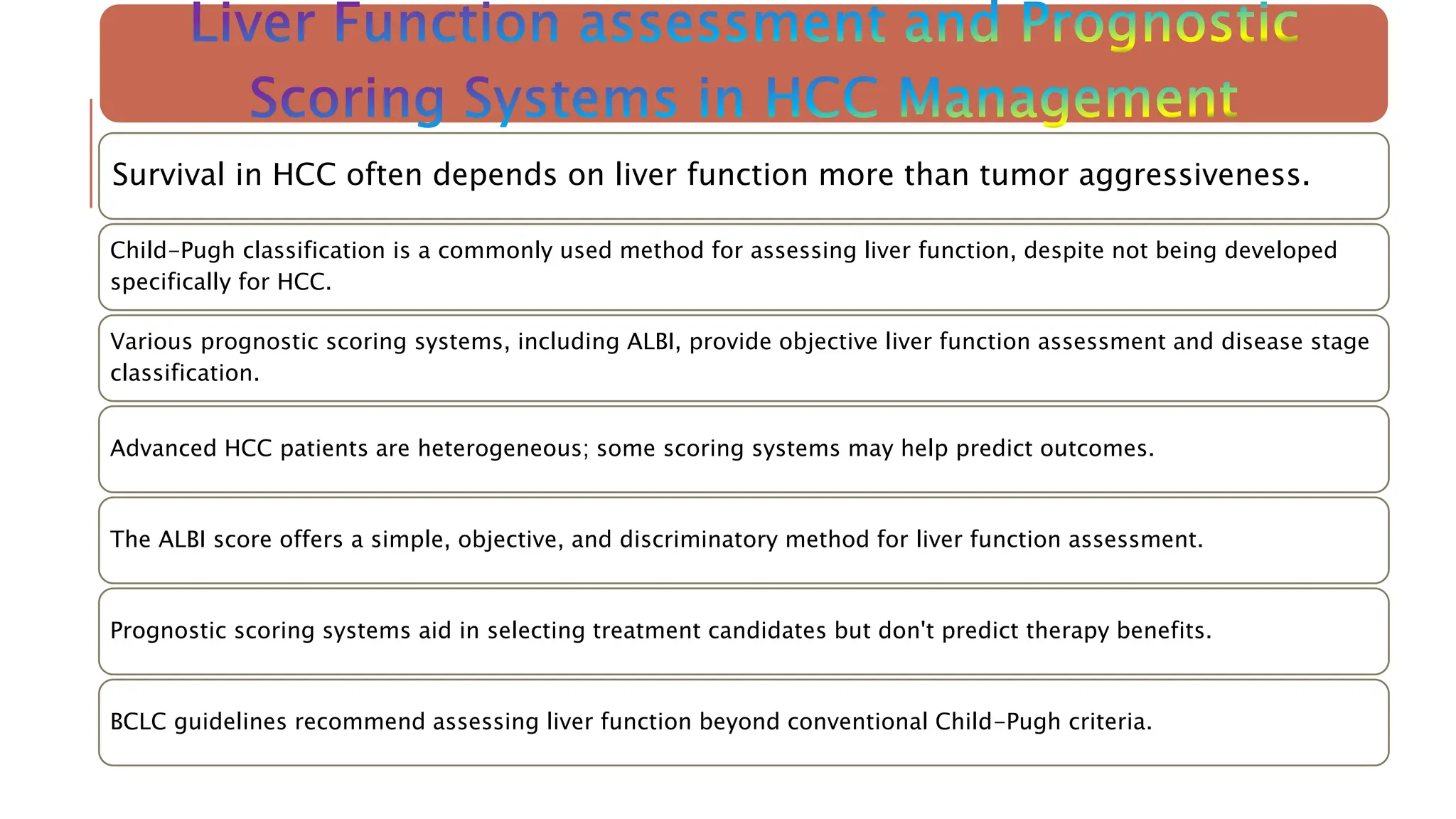 Liver Function assessment and Prognostic Scoring Systems in HCC Management

Survival in HCC often depends on liver function more than tumor aggressiveness.

Child-Pugh classification is a commonly used method for assessing liver function, despite not being developed specifically for HCC.

Various prognostic scoring systems, including ALBI, provide objective liver function assessment and disease stage classification.

Advanced HCC patients are heterogeneous; some scoring systems may help predict outcomes.

The ALBI score offers a simple, objective, and discriminatory method for liver function assessment.

Prognostic scoring systems aid in selecting treatment candidates but don't predict therapy benefits.

BCLC guidelines recommend assessing liver function beyond conventional Child-Pugh criteria.